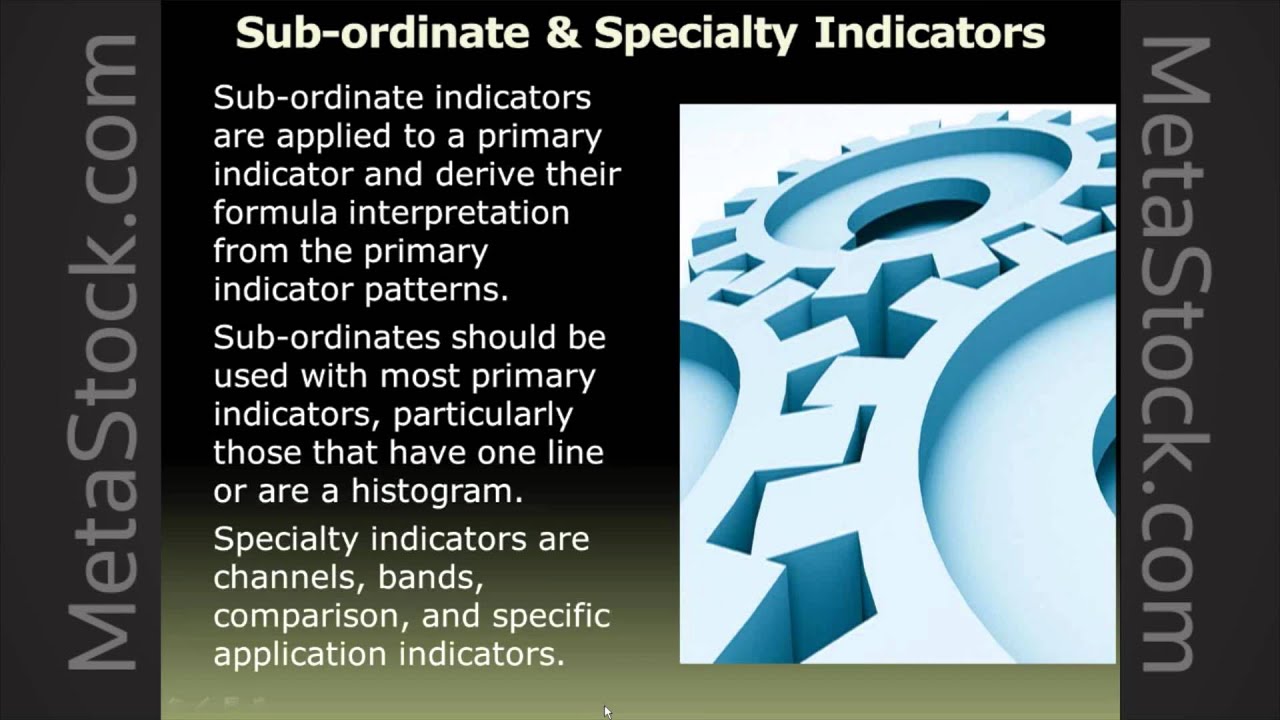 MetaStock.com

Sub-ordinate & Specialty Indicators

Sub-ordinate indicators are applied to a primary indicator and derive their formula interpretation from the primary indicator patterns.

Sub-ordinates should be used with most primary indicators, particularly those that have one line or are a histogram.

Specialty indicators are channels, bands, comparison, and specific application indicators.

MetaStock.com